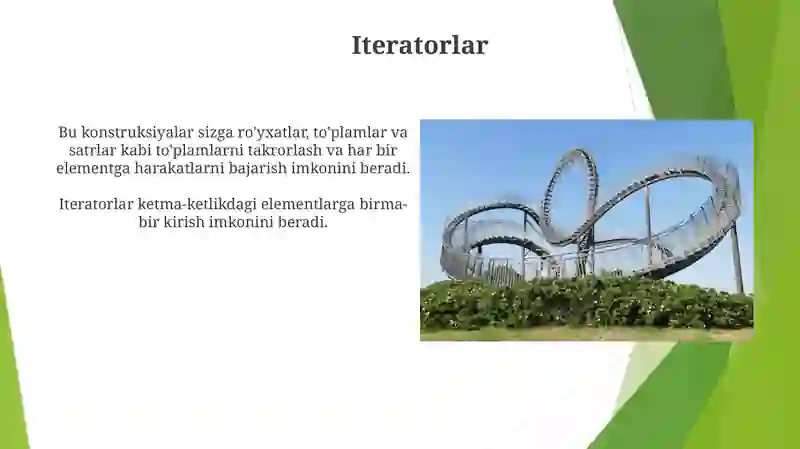 Iteratorlar

Bu konstruksiyalar sizga ro'yxatlar, to'plamlar va satrlar kabi to'plamlarni takrorlash va har bir elementga harakatlarni bajarish imkonini beradi.

Iteratorlar ketma-ketlikdagi elementlarga birma-bir kirish imkonini beradi.